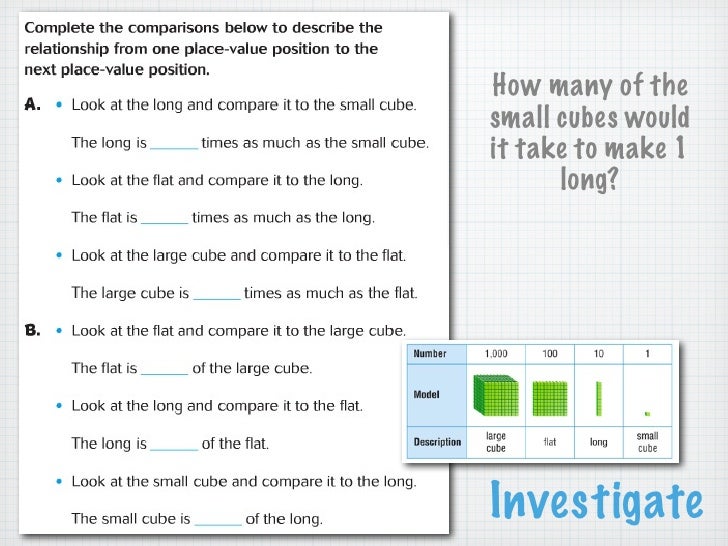 Complete the comparisons below to describe the relationship from one place-value position to the next place-value position.

A. • Look at the long and compare it to the small cube.

The long is ______ times as much as the small cube.

• Look at the flat and compare it to the long.

The flat is ______ times as much as the long.

• Look at the large cube and compare it to the flat.

The large cube is ______ times as much as the flat.

B. • Look at the flat and compare it to the large cube.

The flat is ______ of the large cube.

• Look at the long and compare it to the flat.

The long is ______ of the flat.

• Look at the small cube and compare it to the long.

The small cube is ______ of the long.

How many of the small cubes would it take to make 1 long?

| Number | 1,000 | 100 | 10 | 1 |
|---|---|---|---|---|
| Model | | | | |
| Description | large cube | flat | long | small cube |

Investigate